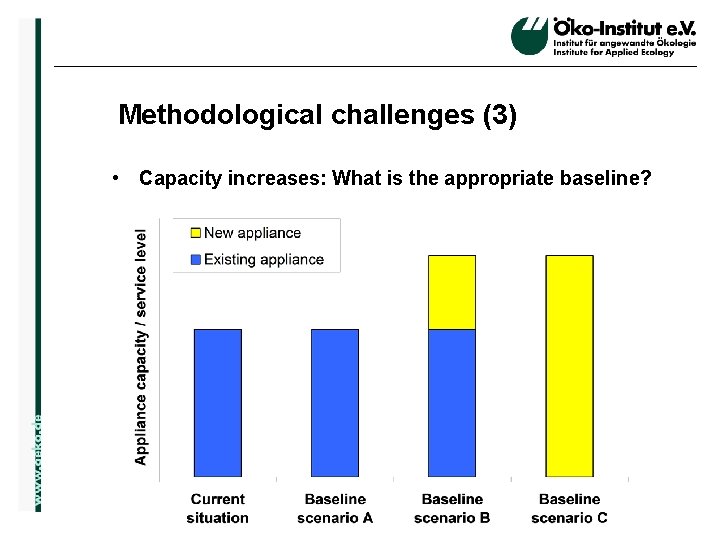 Öko-Institut e.V.
Institut für angewandte Ökologie
Institute for Applied Ecology

Methodological challenges (3)

• Capacity increases: What is the appropriate baseline?

New appliance
Existing appliance

Appliance capacity / service level

Current situation
Baseline scenario A
Baseline scenario B
Baseline scenario C

www.oeko.de